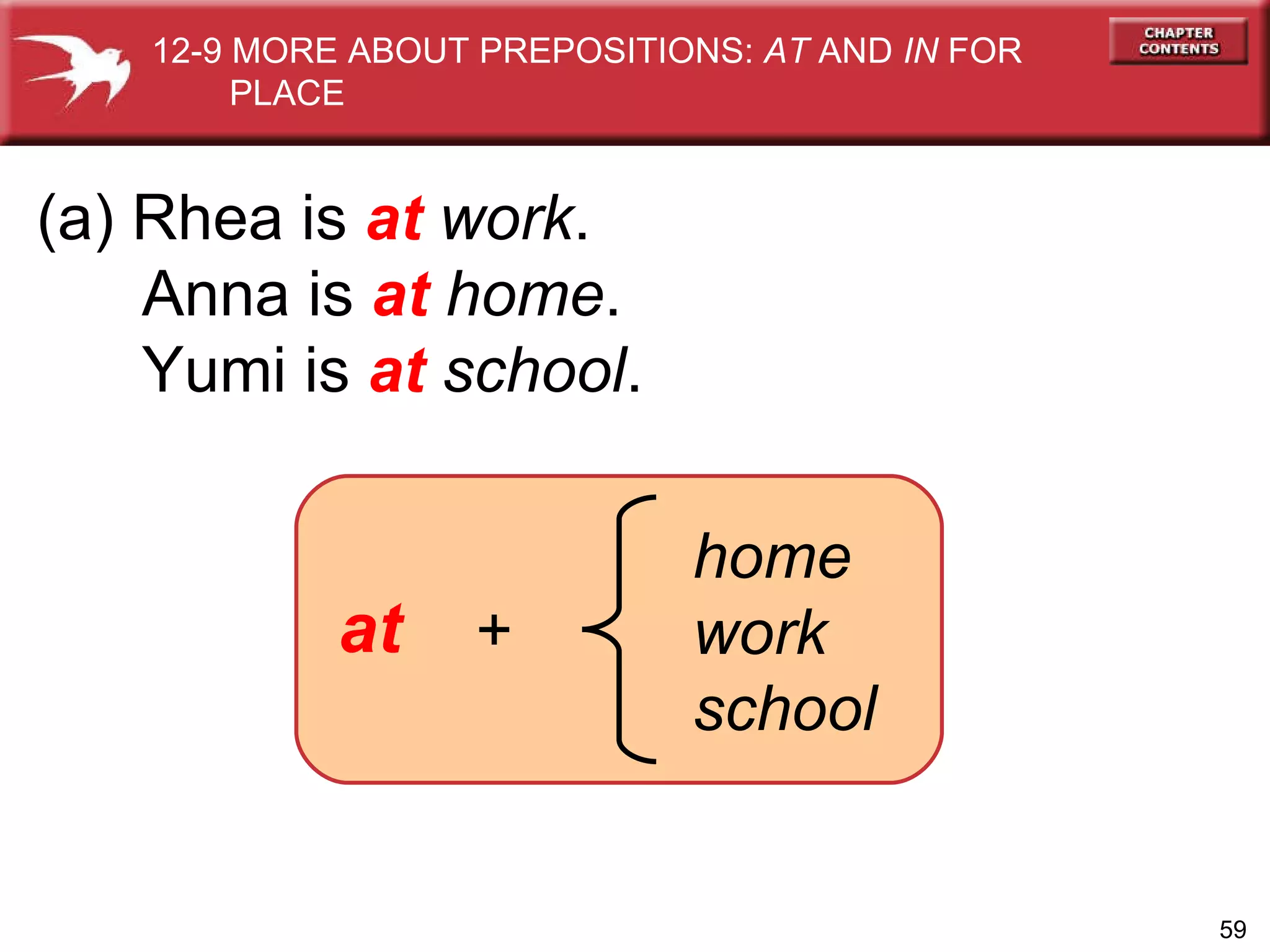 12-9 MORE ABOUT PREPOSITIONS: AT AND IN FOR PLACE

CHAPTER CONTENTS

(a) Rhea is at work.
Anna is at home.
Yumi is at school.

at + home
work
school

59